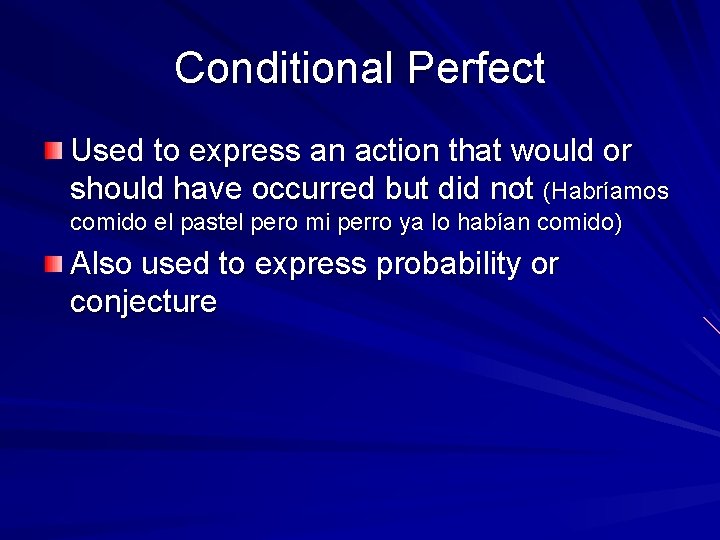 Conditional Perfect

Used to express an action that would or should have occurred but did not (Habríamos comido el pastel pero mi perro ya lo habían comido)

Also used to express probability or conjecture